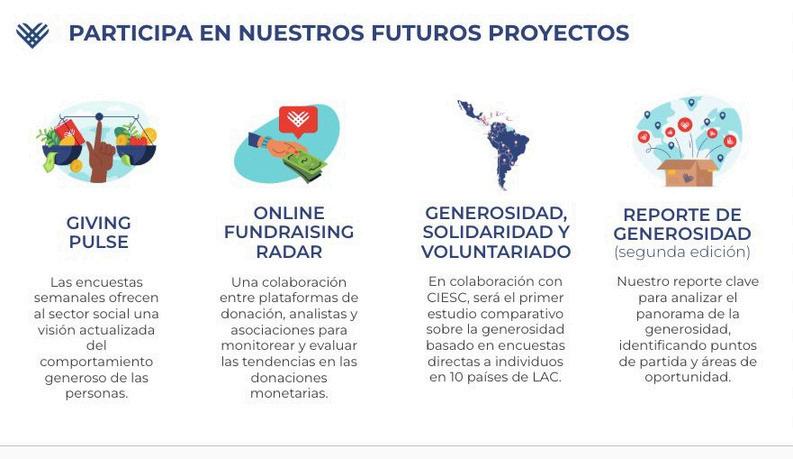 PARTICIPA EN NUESTROS FUTUROS PROYECTOS

GIVING PULSE

Las encuestas semanales ofrecen al sector social una visión actualizada del comportamiento generoso de las personas.

ONLINE FUNDRAISING RADAR

Una colaboración entre plataformas de donación, analistas y asociaciones para monitorear y evaluar las tendencias en las donaciones monetarias.

GENEROSIDAD, SOLIDARIDAD Y VOLUNTARIADO

En colaboración con CIESC, será el primer estudio comparativo sobre la generosidad basado en encuestas directas a individuos en 10 países de LAC.

REPORTE DE GENEROSIDAD (segunda edición)

Nuestro reporte clave para analizar el panorama de la generosidad, identificando puntos de partida y áreas de oportunidad.